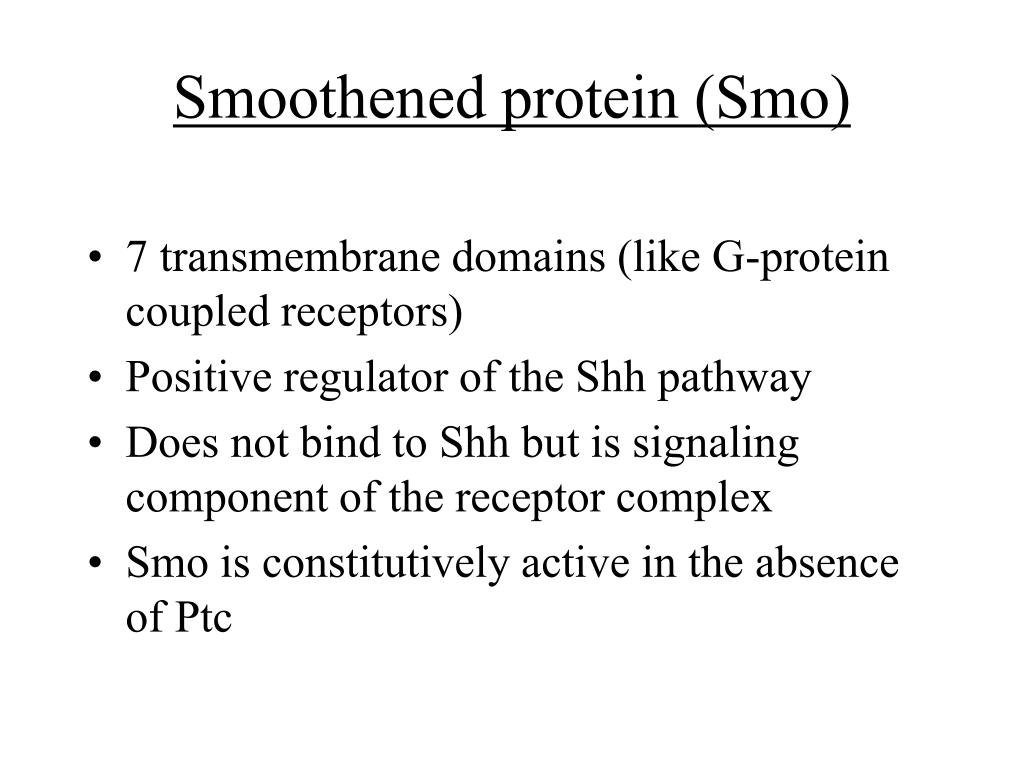 Smoothened protein (Smo)

• 7 transmembrane domains (like G-protein coupled receptors)
• Positive regulator of the Shh pathway
• Does not bind to Shh but is signaling component of the receptor complex
• Smo is constitutively active in the absence of Ptc